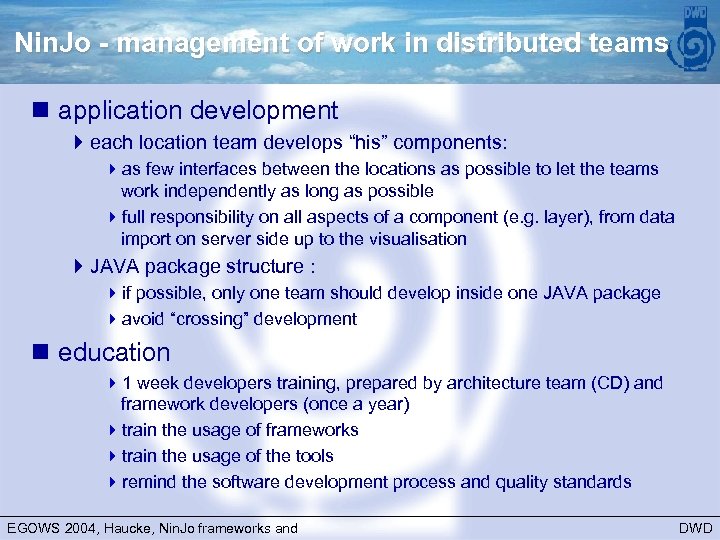 NinJo - management of work in distributed teams

DWD

application development

each location team develops “his” components:

as few interfaces between the locations as possible to let the teams work independently as long as possible

full responsibility on all aspects of a component (e.g. layer), from data import on server side up to the visualisation

JAVA package structure :

if possible, only one team should develop inside one JAVA package

avoid “crossing” development

education

1 week developers training, prepared by architecture team (CD) and framework developers (once a year)

train the usage of frameworks

train the usage of the tools

remind the software development process and quality standards

EGOWS 2004, Haucke, NinJo frameworks and

DWD